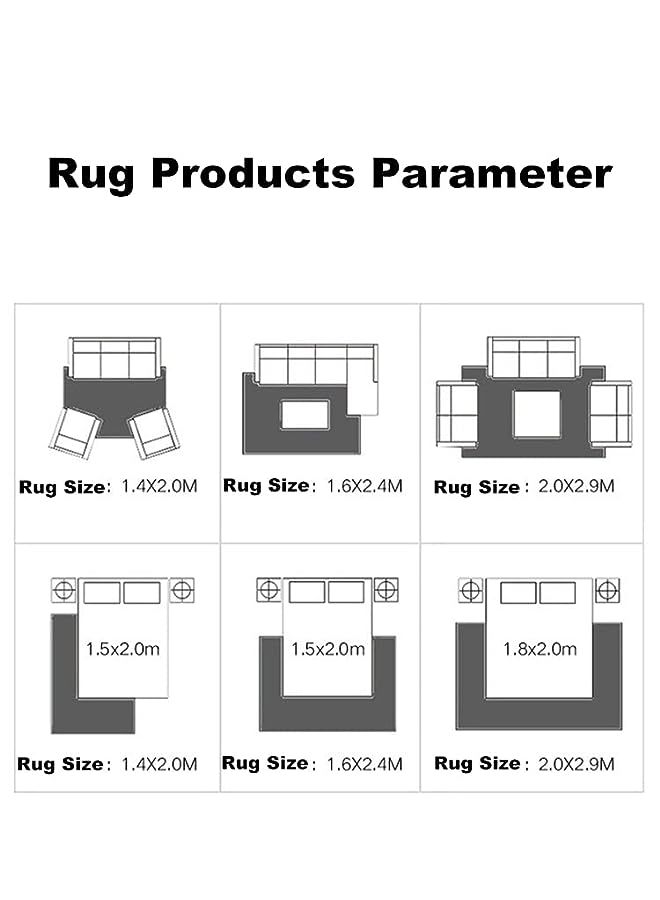 Rug Products Parameter

Rug Size: 1.4X2.0M

Rug Size: 1.6X2.4M

Rug Size: 2.0X2.9M

1.5x2.0m

Rug Size: 1.4X2.0M

1.5x2.0m

Rug Size: 1.6X2.4M

1.8x2.0m

Rug Size: 2.0X2.9M